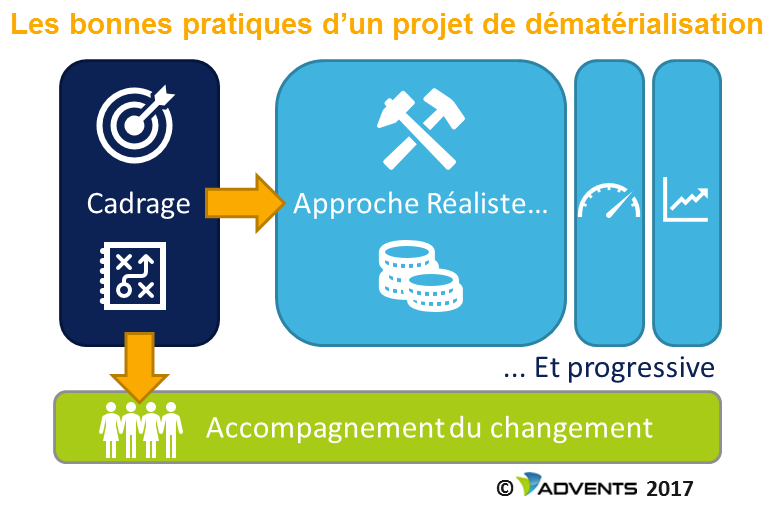 Les bonnes pratiques d'un projet de dématérialisation

Cadrage

Approche Réaliste…

… Et progressive

Accompagnement du changement

© ADVENTS 2017